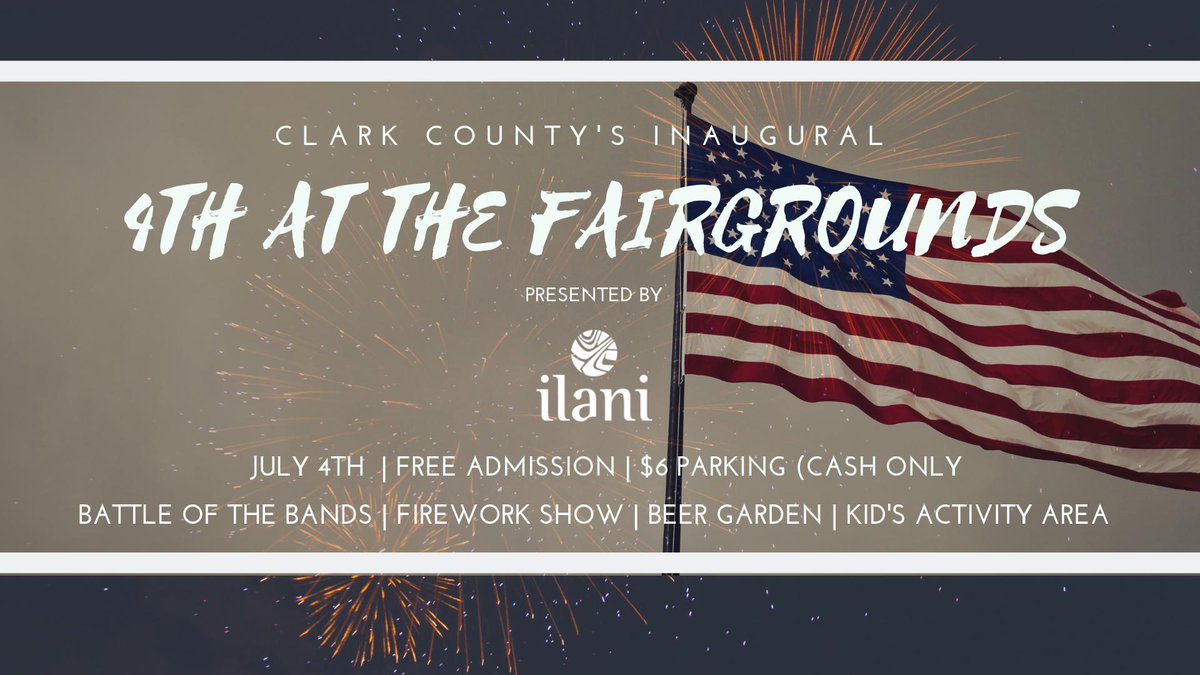 CLARK COUNTY'S INAUGURAL

4TH AT THE FAIRGROUNDS

PRESENTED BY

ilani

JULY 4TH | FREE ADMISSION | $6 PARKING (CASH ONLY

BATTLE OF THE BANDS | FIREWORK SHOW | BEER GARDEN | KID'S ACTIVITY AREA